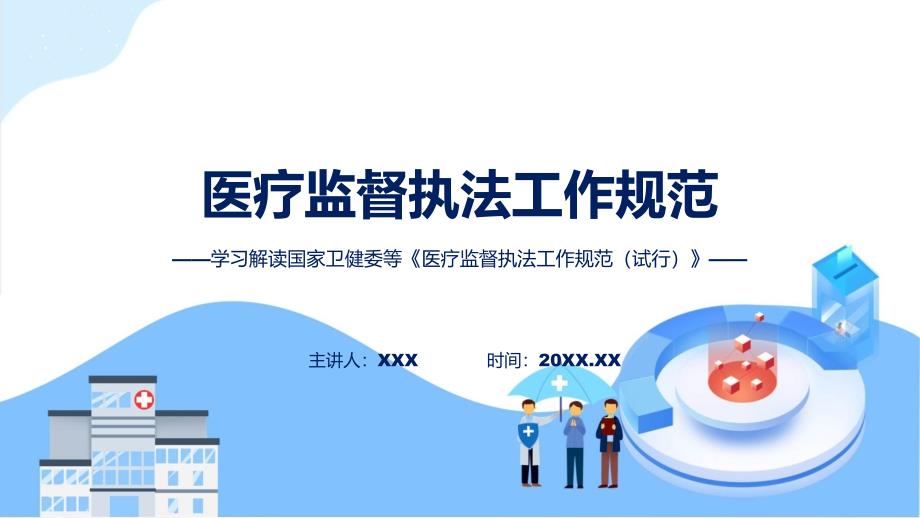 医疗监督执法工作规范

——学习解读国家卫健委等《医疗监督执法工作规范（试行）》——

主讲人：XXX　　时间：20XX.XX